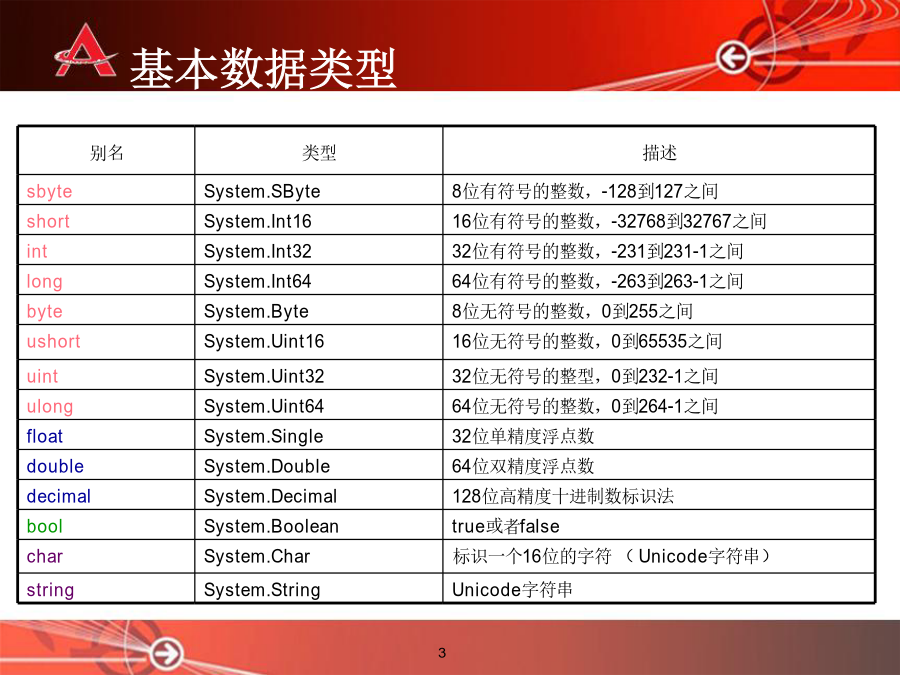 基本数据类型

| 别名 | 类型 | 描述 |
|---|---|---|
| sbyte | System.SByte | 8位有符号的整数，-128到127之间 |
| short | System.Int16 | 16位有符号的整数，-32768到32767之间 |
| int | System.Int32 | 32位有符号的整数，-231到231-1之间 |
| long | System.Int64 | 64位有符号的整数，-263到263-1之间 |
| byte | System.Byte | 8位无符号的整数，0到255之间 |
| ushort | System.Uint16 | 16位无符号的整数，0到65535之间 |
| uint | System.Uint32 | 32位无符号的整型，0到232-1之间 |
| ulong | System.Uint64 | 64位无符号的整数，0到264-1之间 |
| float | System.Single | 32位单精度浮点数 |
| double | System.Double | 64位双精度浮点数 |
| decimal | System.Decimal | 128位高精度十进制数标识法 |
| bool | System.Boolean | true或者false |
| char | System.Char | 标识一个16位的字符 （Unicode字符串） |
| string | System.String | Unicode字符串 |

3